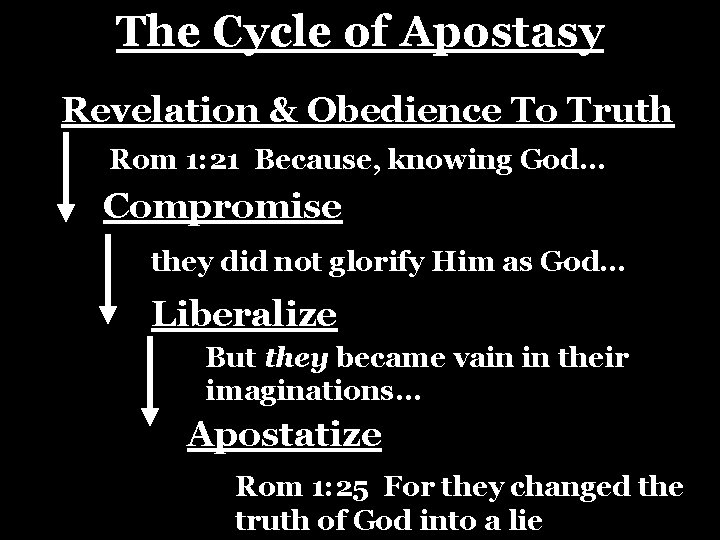 The Cycle of Apostasy

Revelation & Obedience To Truth

Rom 1:21 Because, knowing God…

Compromise

they did not glorify Him as God…

Liberalize

But they became vain in their imaginations…

Apostatize

Rom 1:25 For they changed the truth of God into a lie